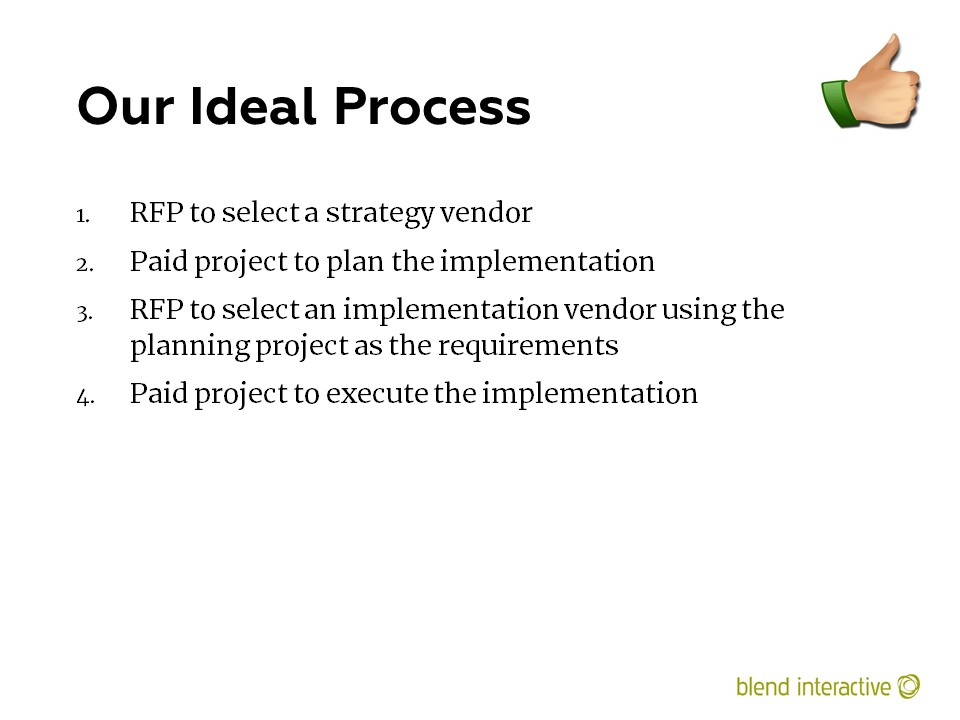 Our Ideal Process

1. RFP to select a strategy vendor
2. Paid project to plan the implementation
3. RFP to select an implementation vendor using the planning project as the requirements
4. Paid project to execute the implementation

blend interactive